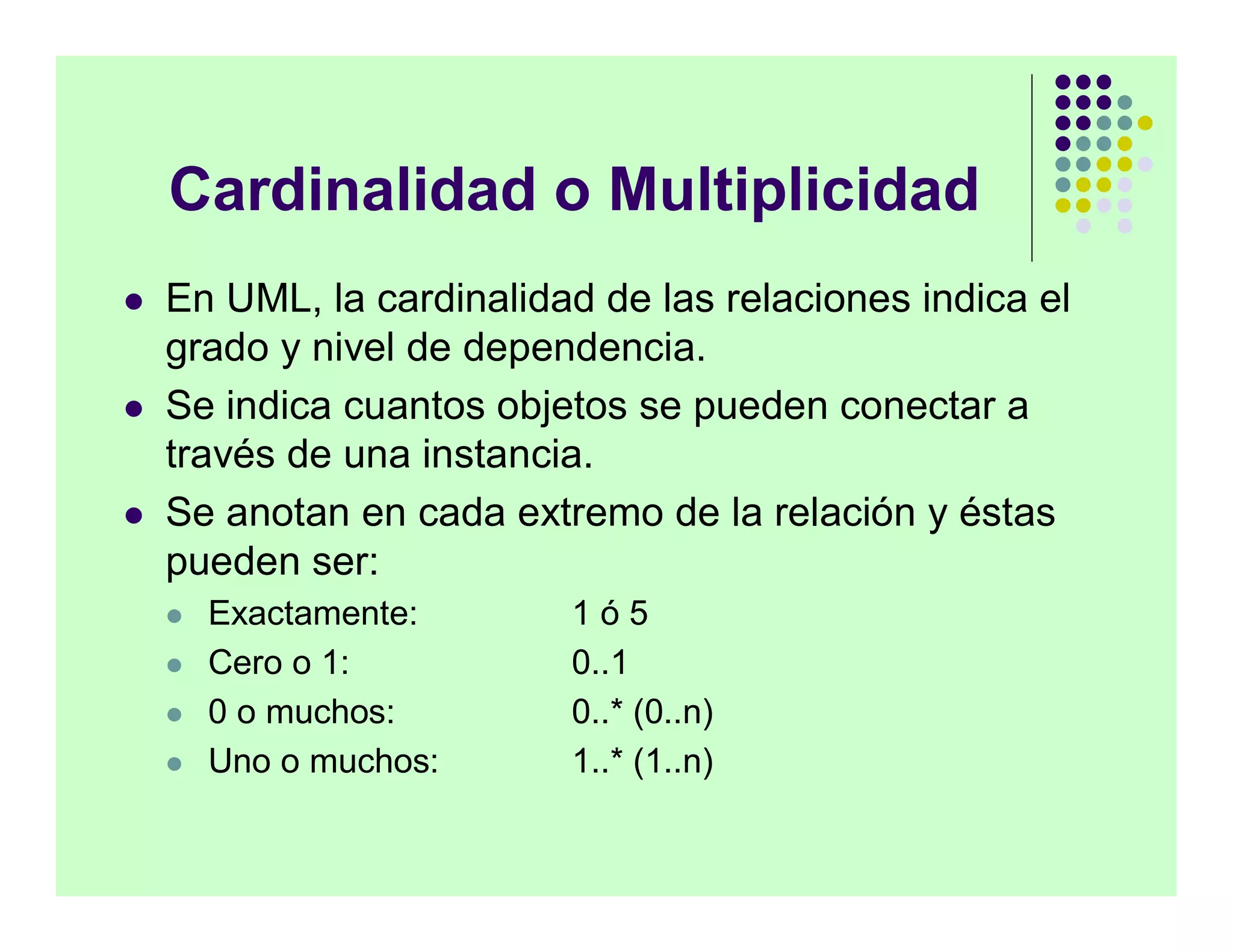 Cardinalidad o Multiplicidad

- En UML, la cardinalidad de las relaciones indica el grado y nivel de dependencia.
- Se indica cuantos objetos se pueden conectar a través de una instancia.
- Se anotan en cada extremo de la relación y éstas pueden ser:
  - Exactamente: 1 ó 5
  - Cero o 1: 0..1
  - 0 o muchos: 0..* (0..n)
  - Uno o muchos: 1..* (1..n)